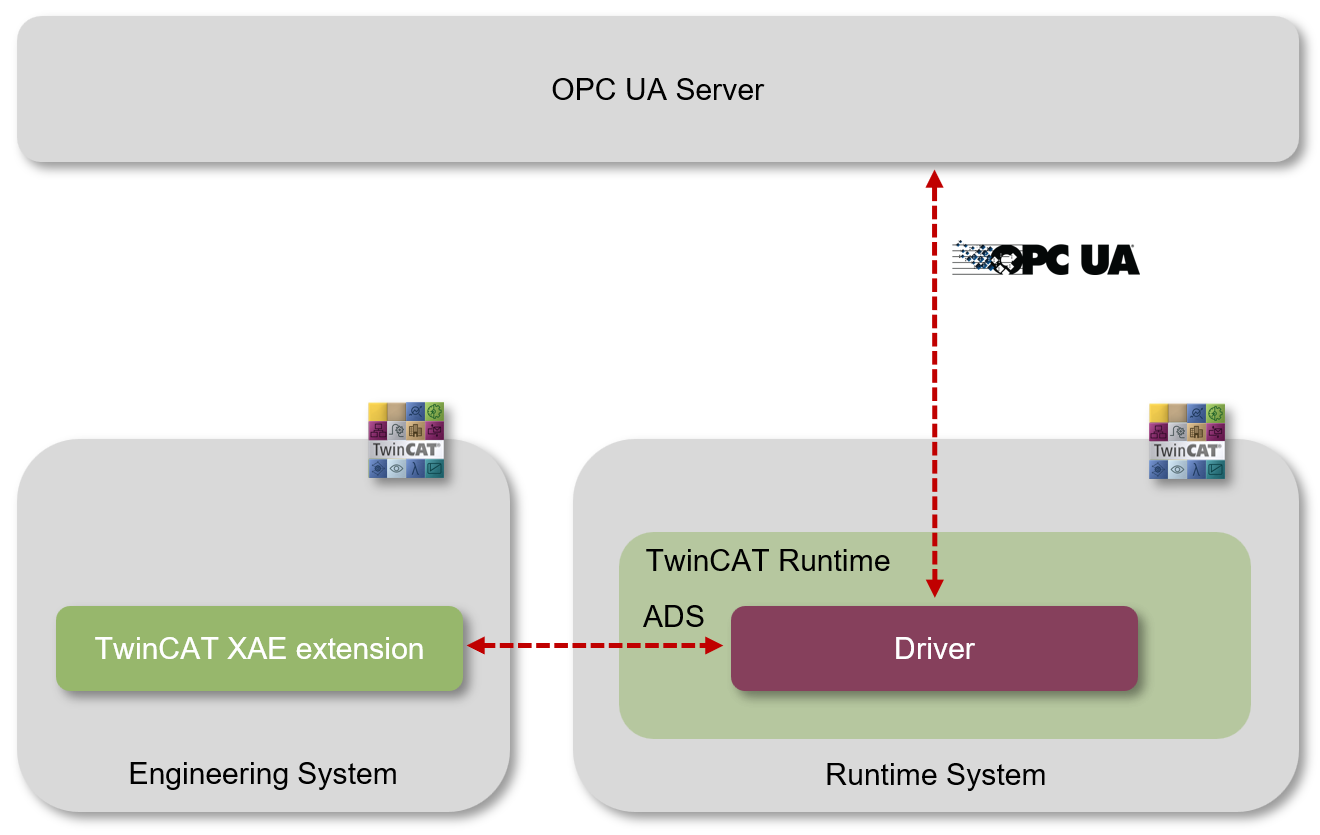 OPC UA Server

OPC UA

TwinCAT

TwinCAT

TwinCAT Runtime

ADS

TwinCAT XAE extension

Driver

Engineering System

Runtime System